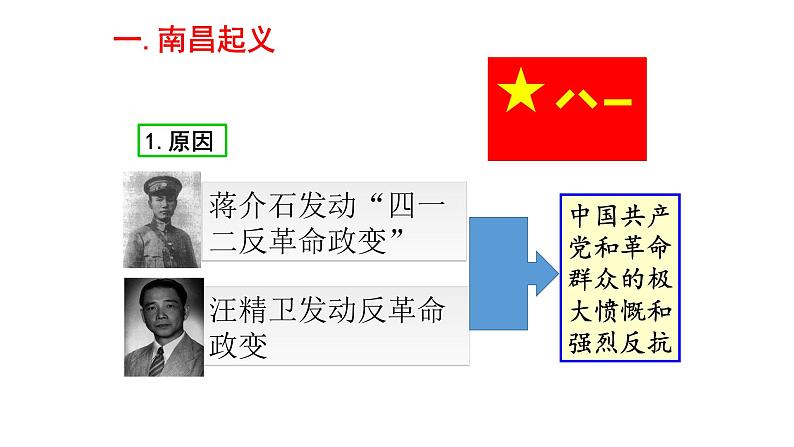 一. 南昌起义

八一

1. 原因

蒋介石发动“四一二反革命政变”

汪精卫发动反革命政变

中国共产党和革命群众的极大愤慨和强烈反抗